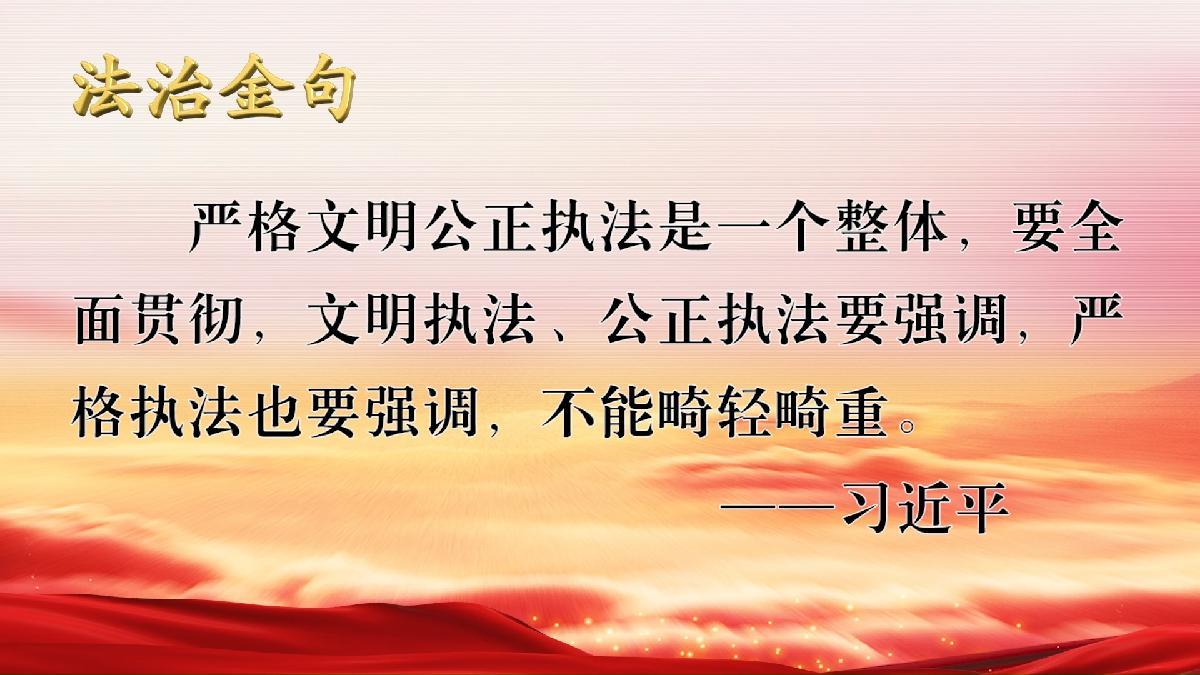 法治金句

严格文明公正执法是一个整体，要全面贯彻，文明执法、公正执法要强调，严格执法也要强调，不能畸轻畸重。

——习近平